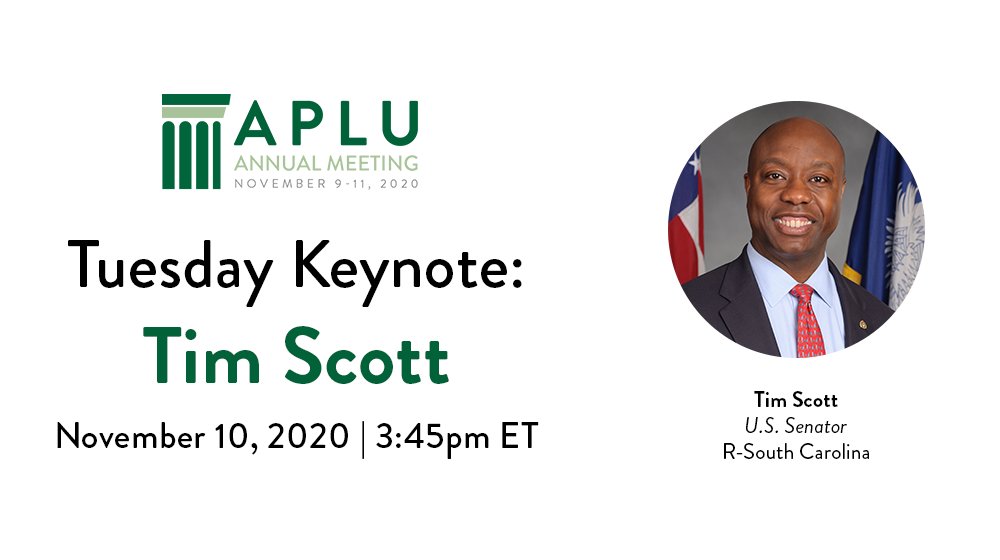 APLU
ANNUAL MEETING
NOVEMBER 9-11, 2020

Tuesday Keynote:
Tim Scott

November 10, 2020 | 3:45pm ET

Tim Scott
U.S. Senator
R-South Carolina